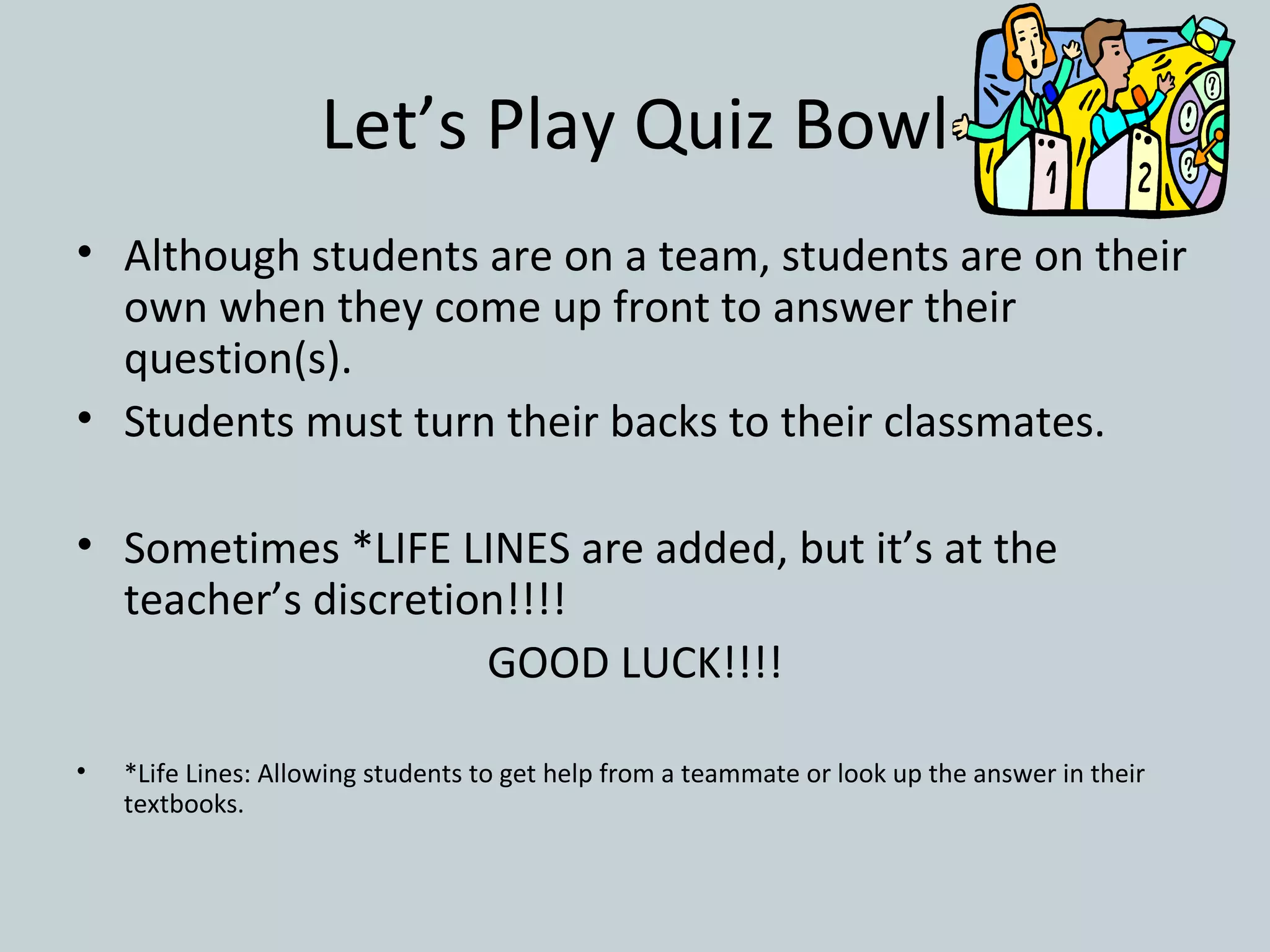 Let’s Play Quiz Bowl

1 2

• Although students are on a team, students are on their own when they come up front to answer their question(s).
• Students must turn their backs to their classmates.

• Sometimes *LIFE LINES are added, but it’s at the teacher’s discretion!!!!

GOOD LUCK!!!!

• *Life Lines: Allowing students to get help from a teammate or look up the answer in their textbooks.